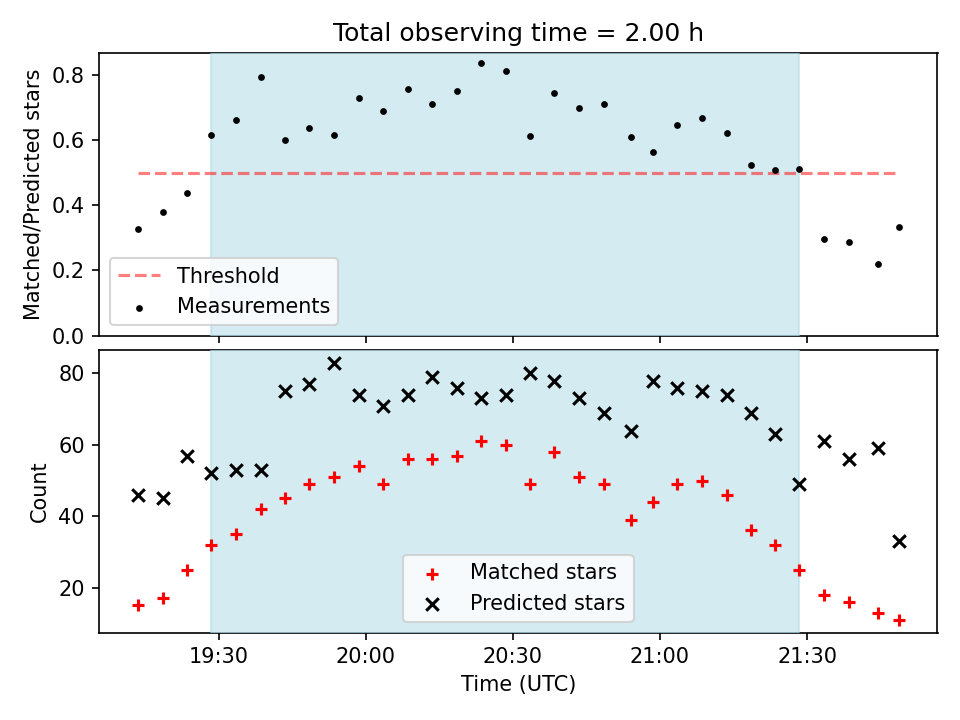 Total observing time = 2.00 h

Matched/Predicted stars

0.8
0.6
0.4
0.2
0.0

Threshold
Measurements

Count

80
60
40
20

Matched stars
Predicted stars

19:30
20:00
20:30
21:00
21:30

Time (UTC)